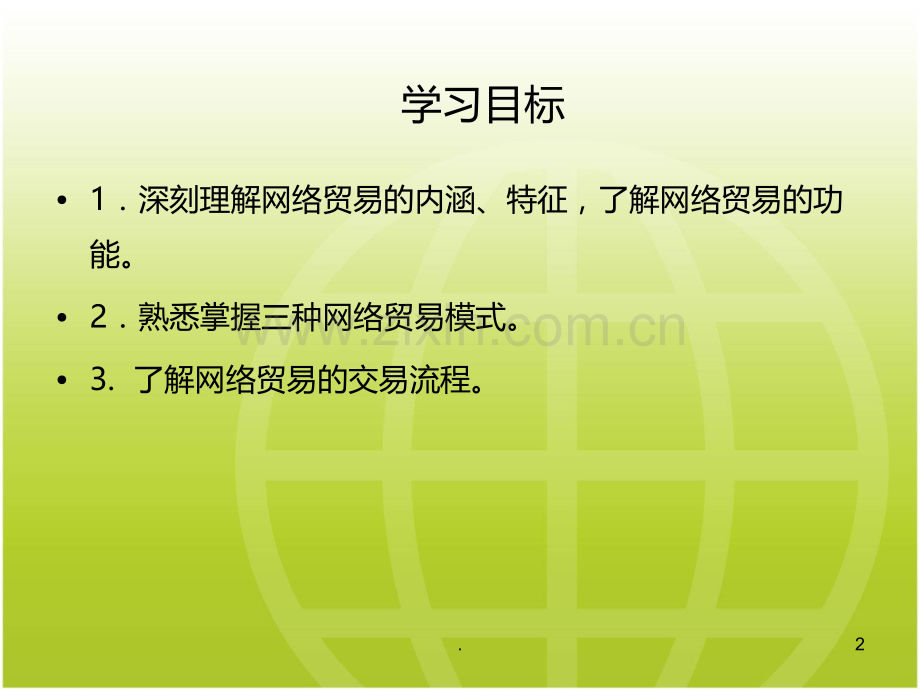 学习目标

• 1．深刻理解网络贸易的内涵、特征，了解网络贸易的功能。

• 2．熟悉掌握三种网络贸易模式。

• 3. 了解网络贸易的交易流程。

www.zixin.com.cn

.

2